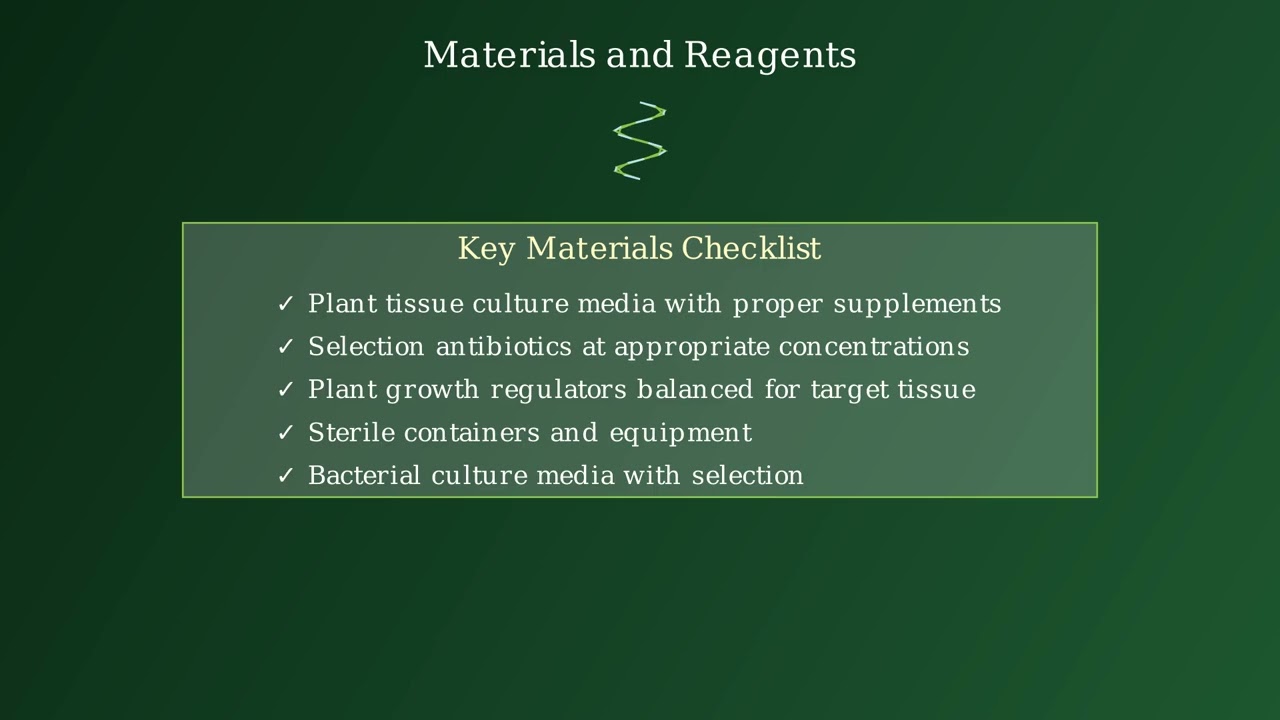 Materials and Reagents

Key Materials Checklist

✓ Plant tissue culture media with proper supplements
✓ Selection antibiotics at appropriate concentrations
✓ Plant growth regulators balanced for target tissue
✓ Sterile containers and equipment
✓ Bacterial culture media with selection